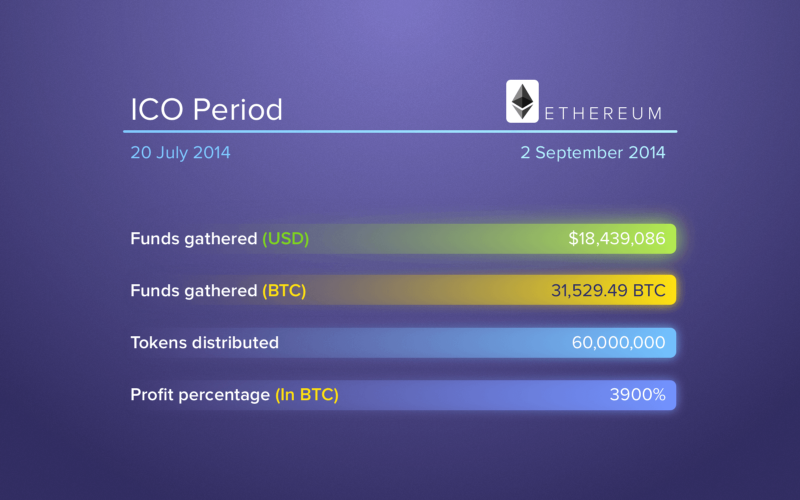 ICO Period

ETHEREUM

20 July 2014

2 September 2014

Funds gathered (USD) $18,439,086

Funds gathered (BTC) 31,529.49 BTC

Tokens distributed 60,000,000

Profit percentage (In BTC) 3900%